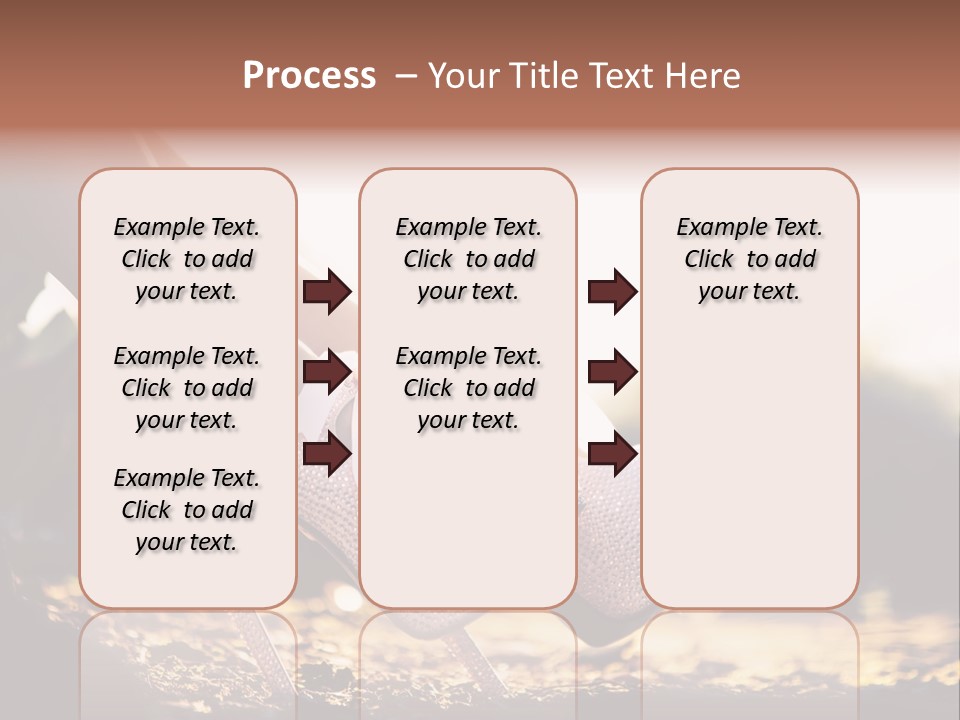 Process – Your Title Text Here

Example Text. Click to add your text.

Example Text. Click to add your text.

Example Text. Click to add your text.

Example Text. Click to add your text.

Example Text. Click to add your text.

Example Text. Click to add your text.